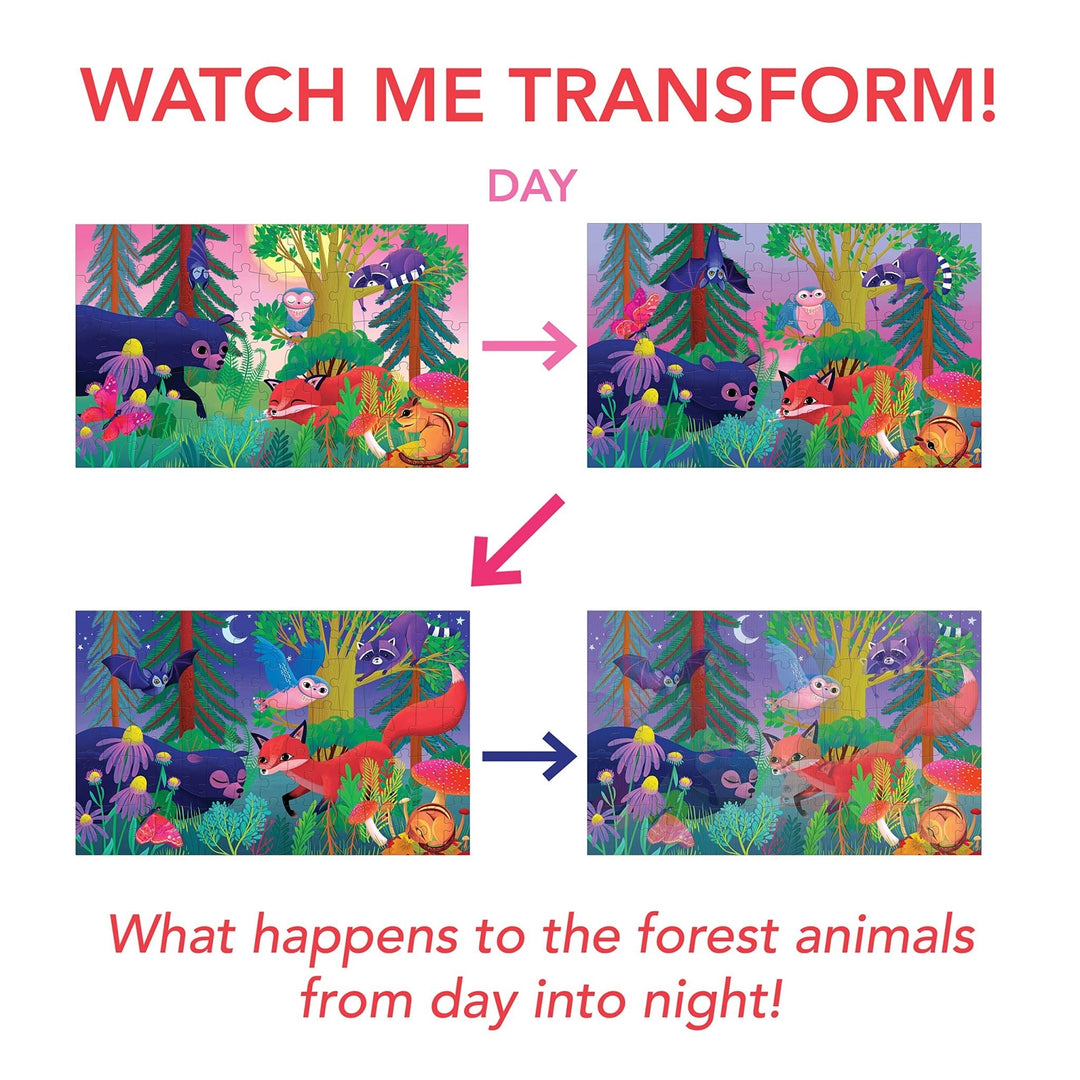 WATCH ME TRANSFORM!

DAY

What happens to the forest animals from day into night!